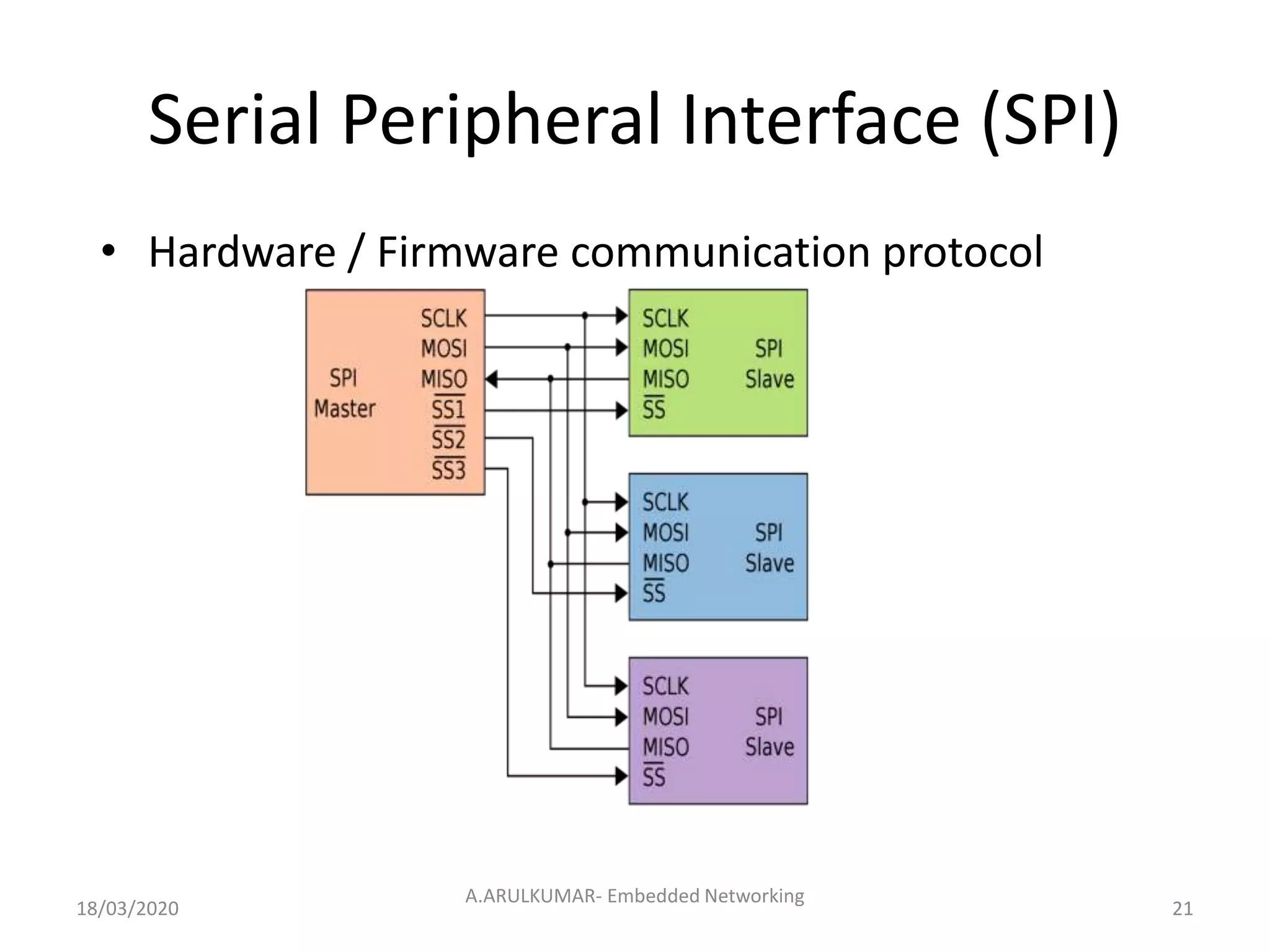 Serial Peripheral Interface (SPI)

• Hardware / Firmware communication protocol

SPI Master
SCLK
MOSI
MISO
$\overline{SS1}$
$\overline{SS2}$
$\overline{SS3}$

SCLK
MOSI
MISO
$\overline{SS}$
SPI Slave

SCLK
MOSI
MISO
$\overline{SS}$
SPI Slave

SCLK
MOSI
MISO
$\overline{SS}$
SPI Slave

18/03/2020
A.ARULKUMAR- Embedded Networking
21